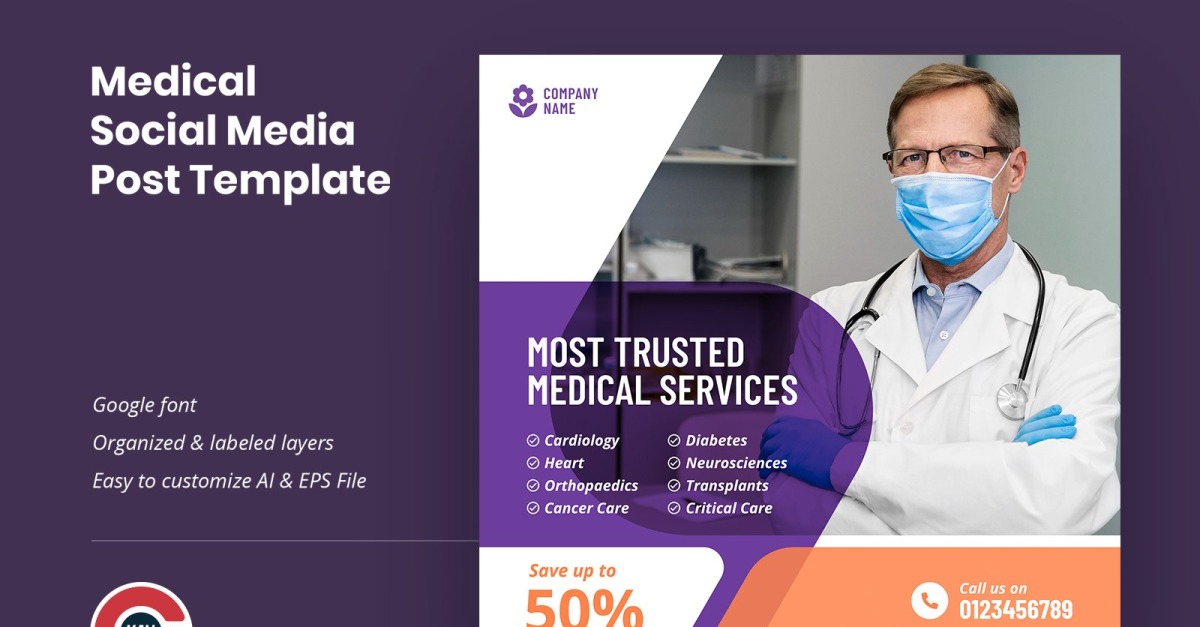 Medical Social Media Post Template

Google font
Organized & labeled layers
Easy to customize AI & EPS File

COMPANY NAME

MOST TRUSTED MEDICAL SERVICES

Cardiology
Heart
Orthopaedics
Cancer Care
Diabetes
Neurosciences
Transplants
Critical Care

Save up to
50%

Call us on
0123456789